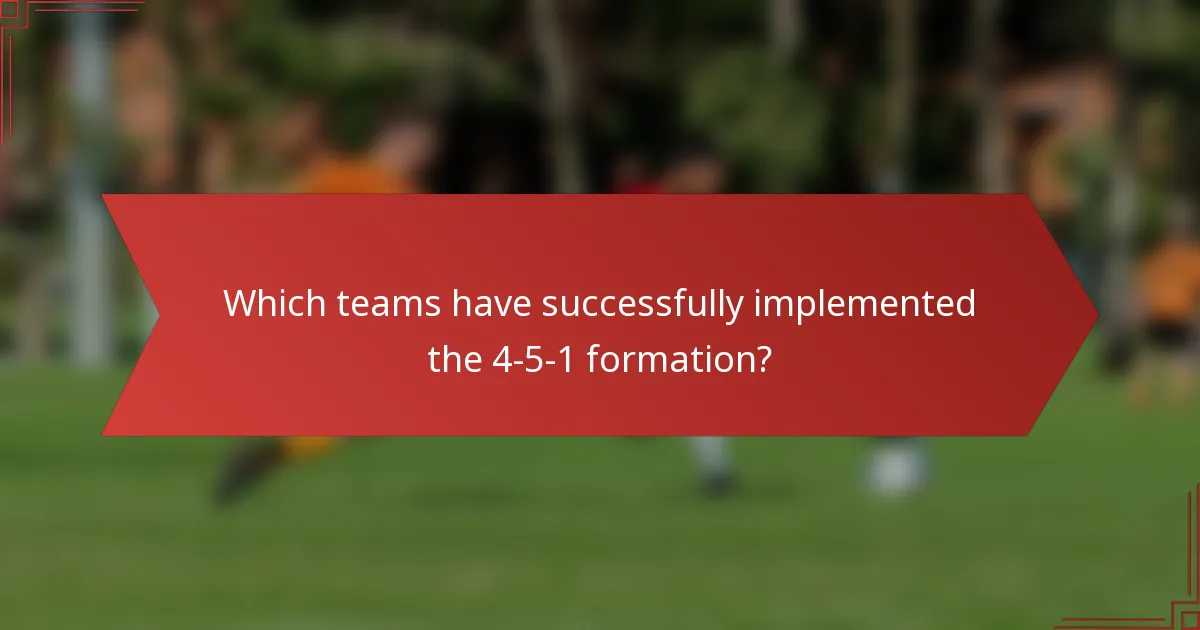 Which teams have successfully implemented the 4-5-1 formation?